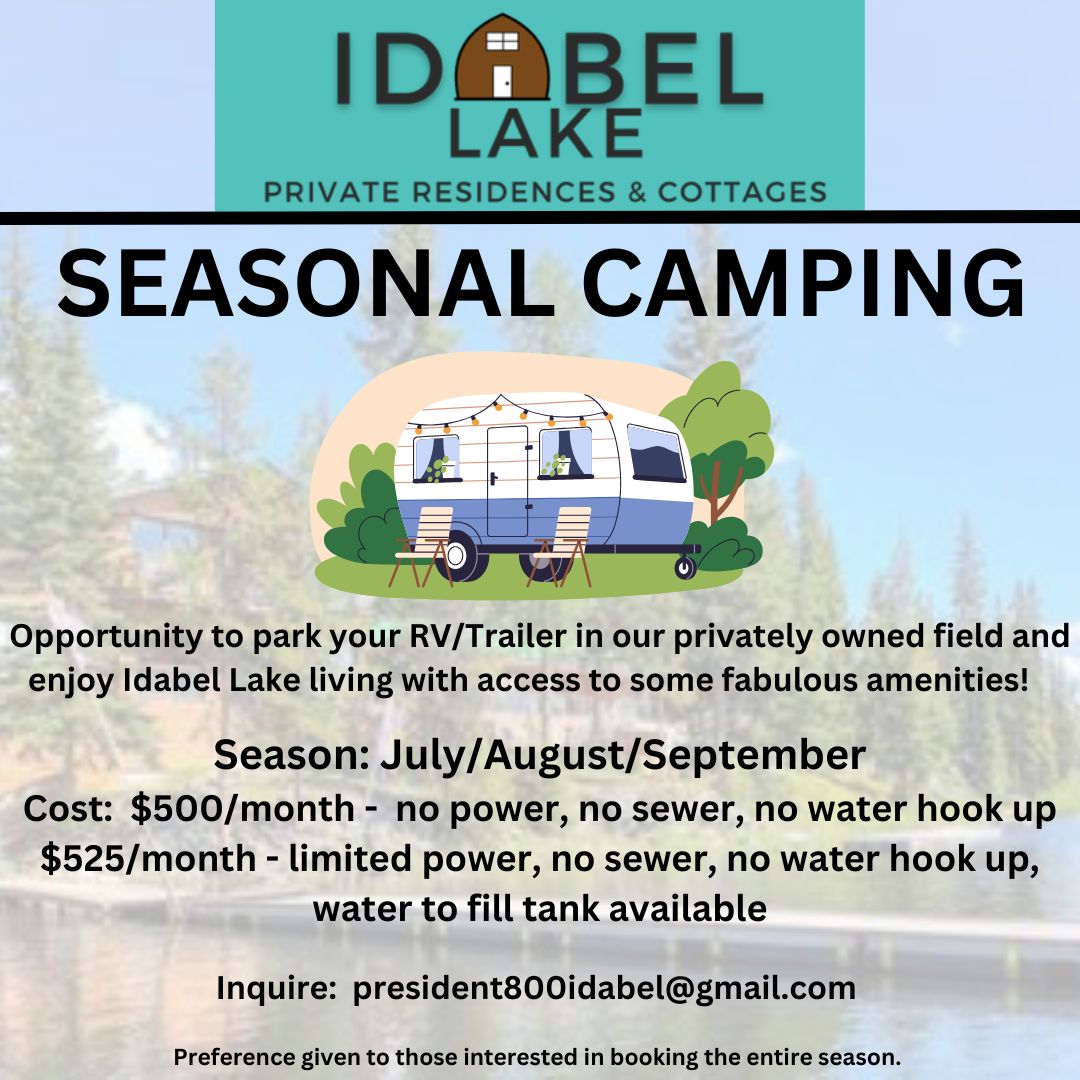 IDABEL LAKE
PRIVATE RESIDENCES & COTTAGES

SEASONAL CAMPING

Opportunity to park your RV/Trailer in our privately owned field and enjoy Idabel Lake living with access to some fabulous amenities!

Season: July/August/September
Cost: $500/month - no power, no sewer, no water hook up
$525/month - limited power, no sewer, no water hook up, water to fill tank available

Inquire: president800idabel@gmail.com

Preference given to those interested in booking the entire season.